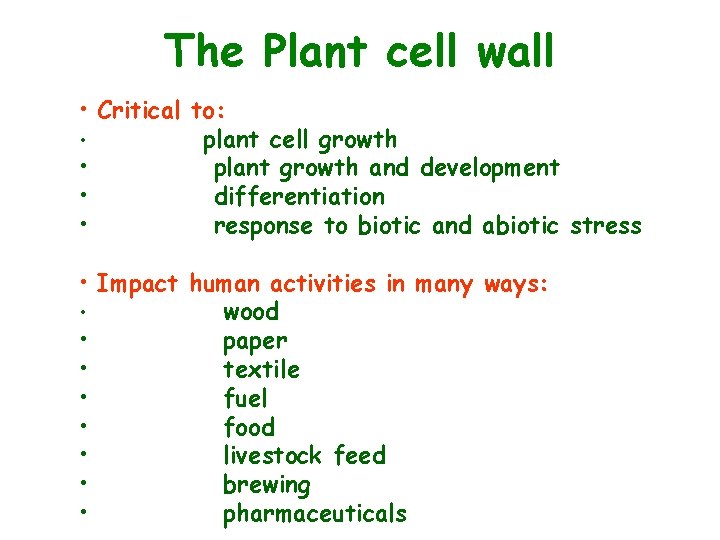 The Plant cell wall

• Critical to:
• plant cell growth
• plant growth and development
• differentiation
• response to biotic and abiotic stress

• Impact human activities in many ways:
• wood
• paper
• textile
• fuel
• food
• livestock feed
• brewing
• pharmaceuticals